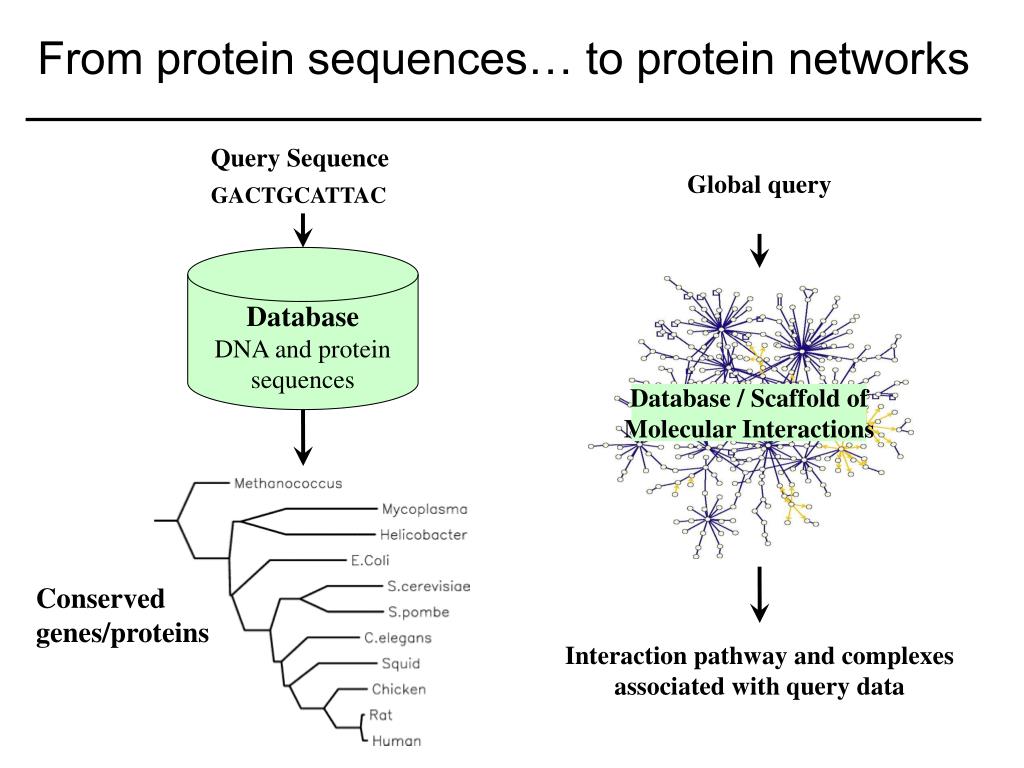 From protein sequences… to protein networks

Query Sequence
GACTGCATTAC

Database
DNA and protein sequences

Methanococcus
Mycoplasma
Helicobacter
E.Coli
S.cerevisiae
S.pombe
C.elegans
Squid
Chicken
Rat
Human

Conserved genes/proteins

Global query

Database / Scaffold of Molecular Interactions

Interaction pathway and complexes associated with query data